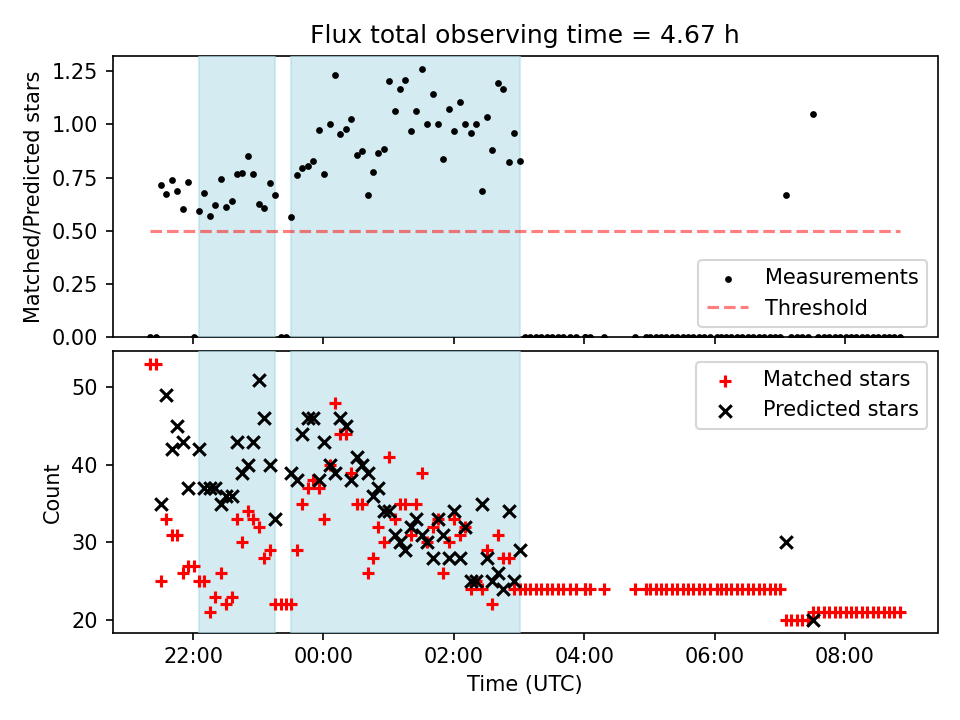 Flux total observing time = 4.67 h

Matched/Predicted stars

1.25
1.00
0.75
0.50
0.25
0.00

Measurements
Threshold

Count

50
40
30
20

Matched stars
Predicted stars

22:00
00:00
02:00
04:00
06:00
08:00

Time (UTC)